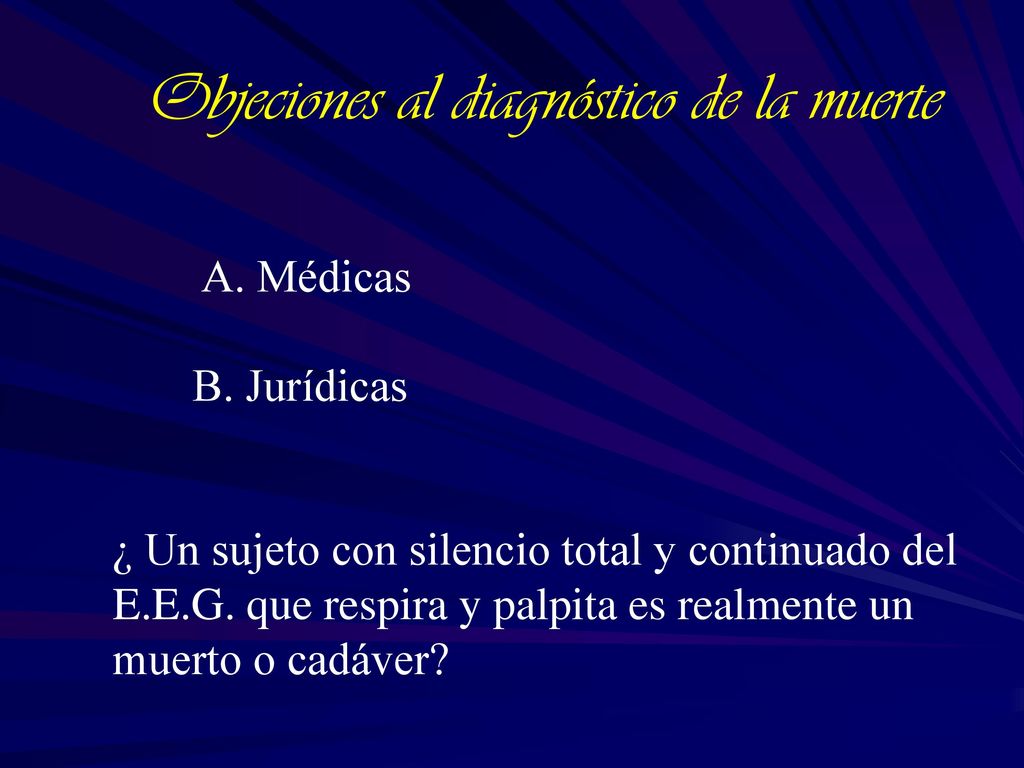 Objeciones al diagnóstico de la muerte

A. Médicas

B. Jurídicas

¿ Un sujeto con silencio total y continuado del E.E.G. que respira y palpita es realmente un muerto o cadáver?